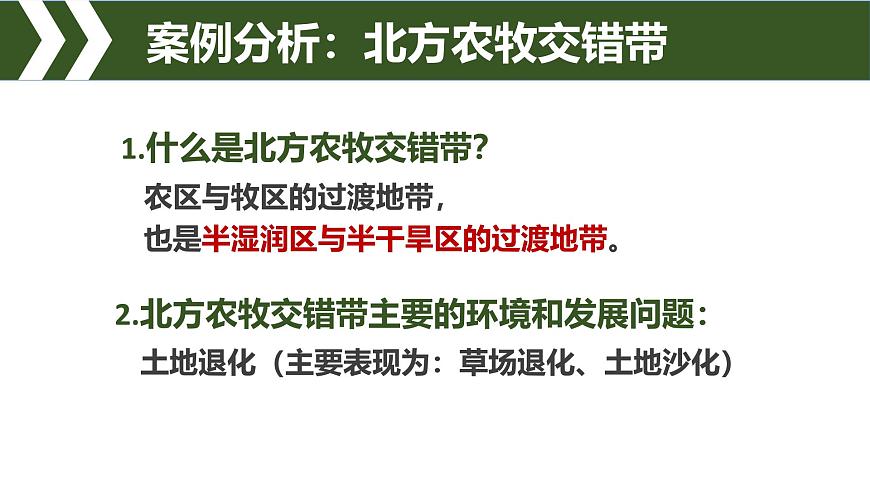 案例分析：北方农牧交错带

1.什么是北方农牧交错带？

农区与牧区的过渡地带，

也是半湿润区与半干旱区的过渡地带。

2.北方农牧交错带主要的环境和发展问题：

土地退化（主要表现为：草场退化、土地沙化）